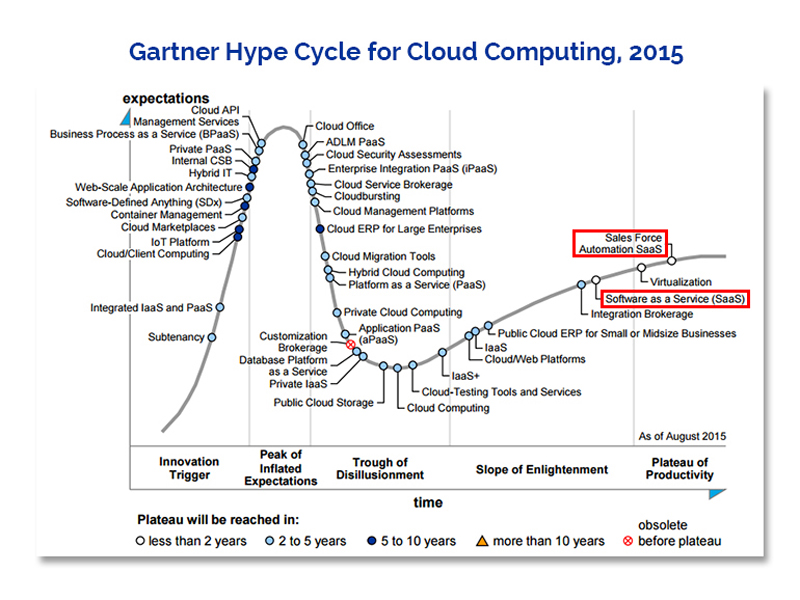 Gartner Hype Cycle for Cloud Computing, 2015

expectations

Cloud API Management Services
Business Process as a Service (BPaaS)
Private PaaS
Internal CSB
Hybrid IT
Web-Scale Application Architecture
Software-Defined Anything (SDx)
Container Management
Cloud Marketplaces
IoT Platform
Cloud/Client Computing
Integrated IaaS and PaaS
Subtenancy

Cloud Office
ADLM PaaS
Cloud Security Assessments
Enterprise Integration PaaS (iPaaS)
Cloud Service Brokerage
Cloudbursting
Cloud Management Platforms
Cloud ERP for Large Enterprises
Cloud Migration Tools
Hybrid Cloud Computing
Platform as a Service (PaaS)
Private Cloud Computing
Application PaaS (aPaaS)
Customization Brokerage
Database Platform as a Service
Private IaaS
Public Cloud Storage
Cloud Computing
Cloud-Testing Tools and Services
IaaS+
Cloud/Web Platforms
IaaS
Public Cloud ERP for Small or Midsize Businesses
Integration Brokerage
Software as a Service (SaaS)
Virtualization
Sales Force Automation SaaS

As of August 2015

Innovation Trigger
Peak of Inflated Expectations
Trough of Disillusionment
Slope of Enlightenment
Plateau of Productivity

time

Plateau will be reached in:
less than 2 years
2 to 5 years
5 to 10 years
more than 10 years
obsolete before plateau